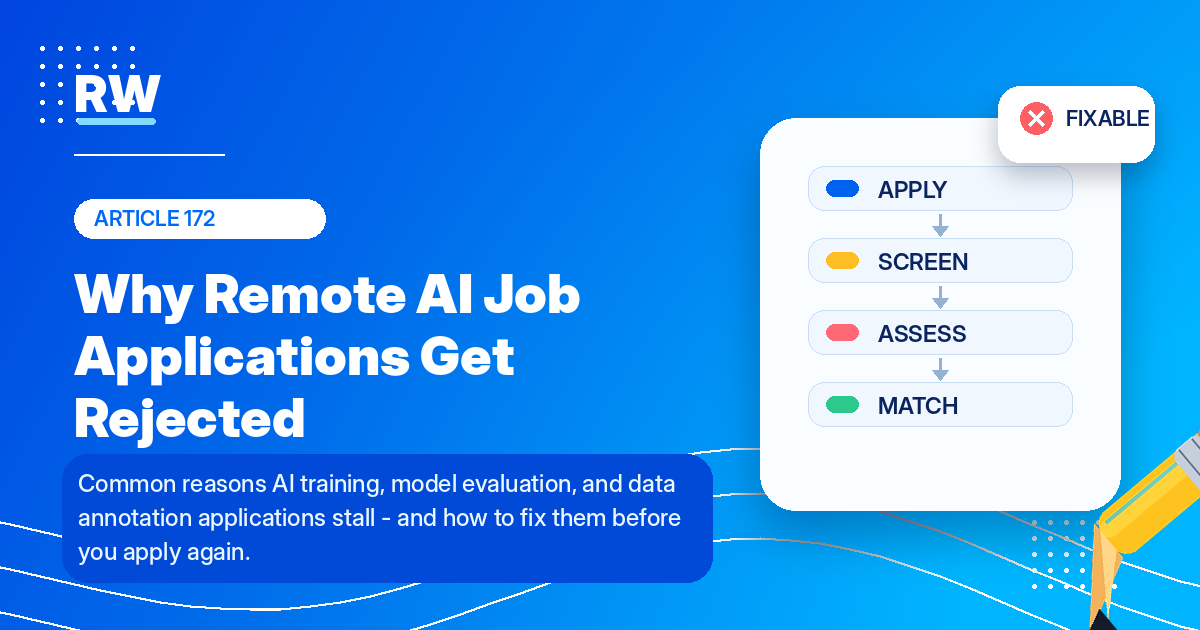 RW

ARTICLE 172

Why Remote AI Job Applications Get Rejected

Common reasons AI training, model evaluation, and data annotation applications stall - and how to fix them before you apply again.

FIXABLE

APPLY

SCREEN

ASSESS

MATCH